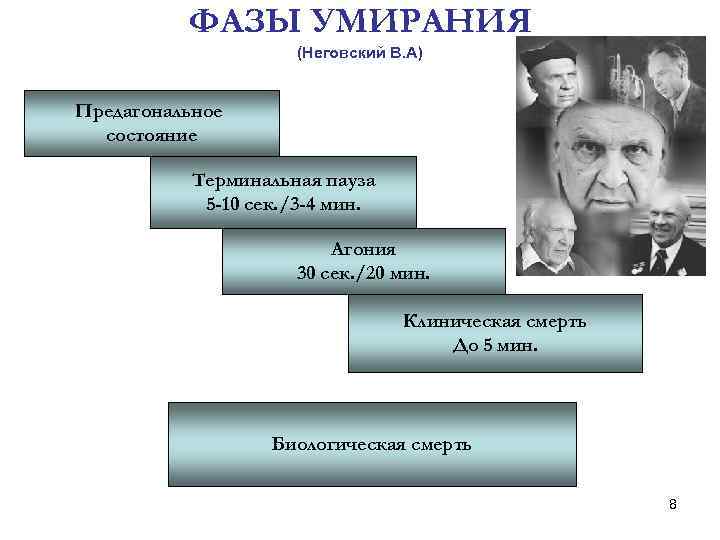 ФАЗЫ УМИРАНИЯ
(Неговский В.А)

Предагональное состояние

Терминальная пауза
5-10 сек./3-4 мин.

Агония
30 сек./20 мин.

Клиническая смерть
До 5 мин.

Биологическая смерть

8